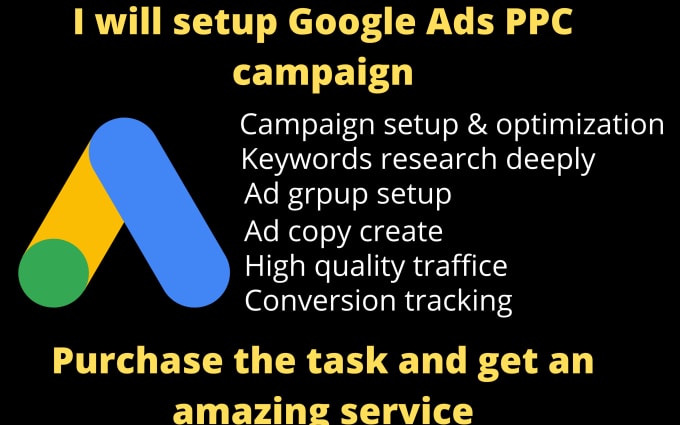 I will setup Google Ads PPC campaign

Campaign setup & optimization
Keywords research deeply
Ad grpup setup
Ad copy create
High quality traffice
Conversion tracking

Purchase the task and get an amazing service